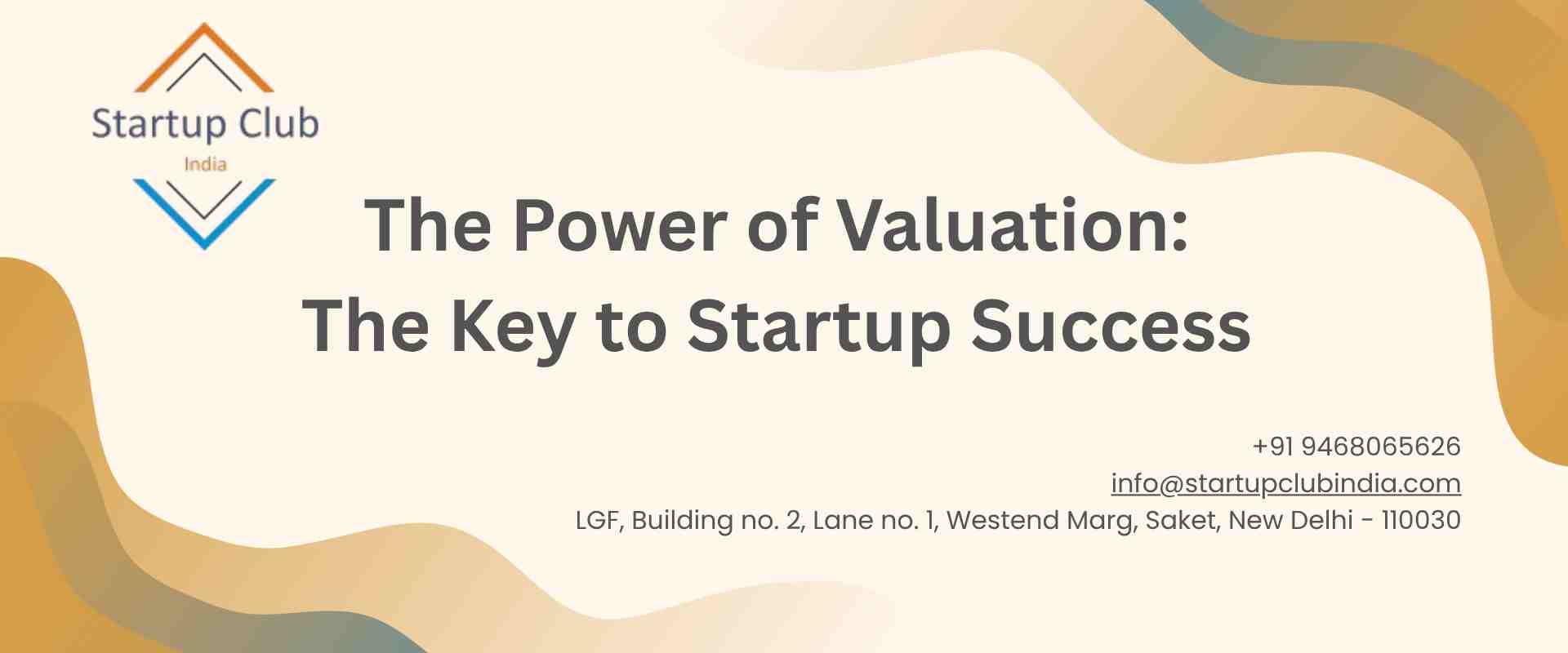 Startup Club
India

The Power of Valuation:
The Key to Startup Success

+91 9468065626
info@startupclubindia.com
LGF, Building no. 2, Lane no. 1, Westend Marg, Saket, New Delhi - 110030